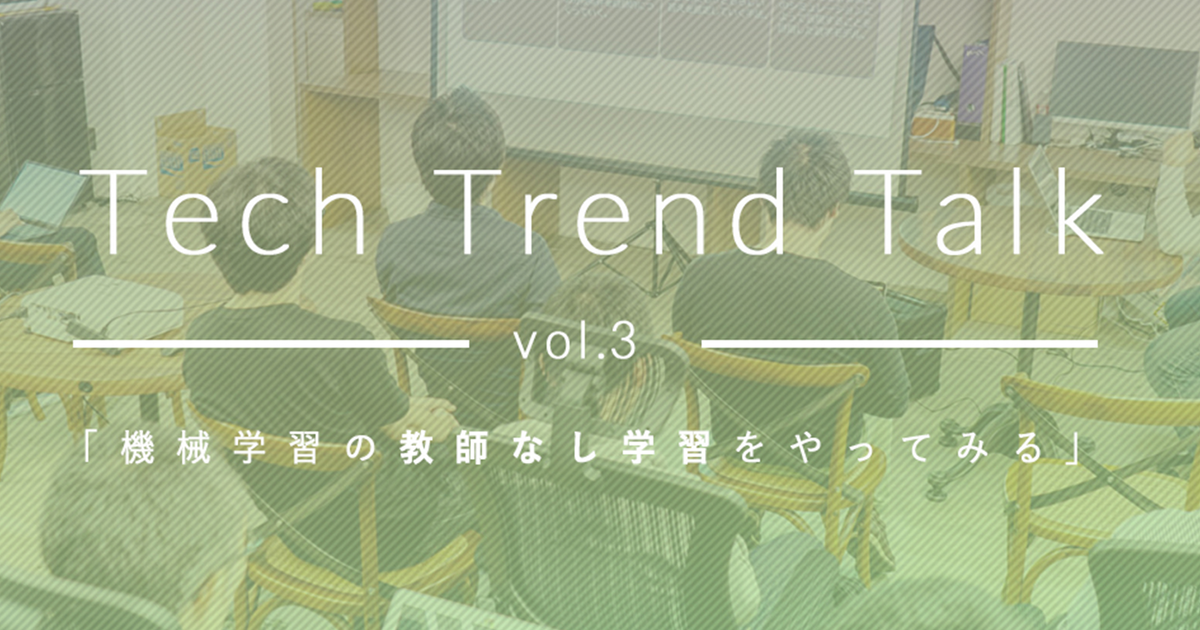 Tech Trend Talk

vol.3

「機械学習の教師なし学習をやってみる」